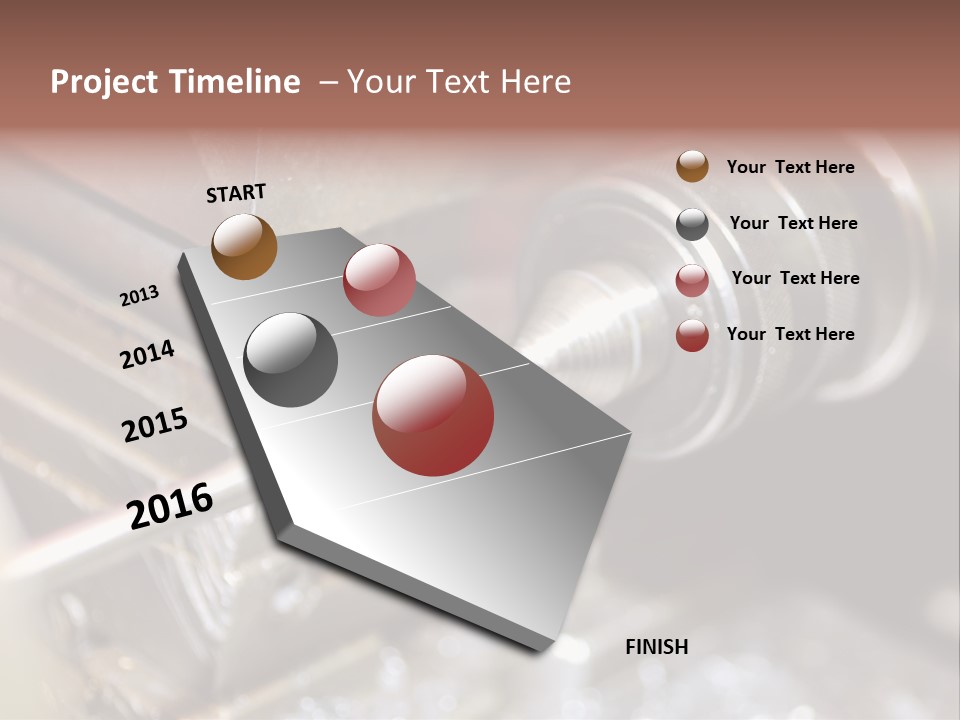 Project Timeline – Your Text Here

START

2013

2014

2015

2016

FINISH

Your Text Here

Your Text Here

Your Text Here

Your Text Here